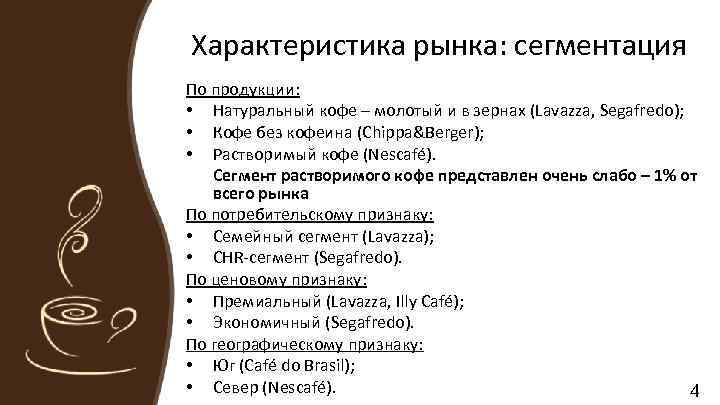 Характеристика рынка: сегментация

По продукции:
• Натуральный кофе – молотый и в зернах (Lavazza, Segafredo);
• Кофе без кофеина (Chippa&Berger);
• Растворимый кофе (Nescafé).
Сегмент растворимого кофе представлен очень слабо – 1% от всего рынка

По потребительскому признаку:
• Семейный сегмент (Lavazza);
• CHR-сегмент (Segafredo).

По ценовому признаку:
• Премиальный (Lavazza, Illy Café);
• Экономичный (Segafredo).

По географическому признаку:
• Юг (Café do Brasil);
• Север (Nescafé).

4